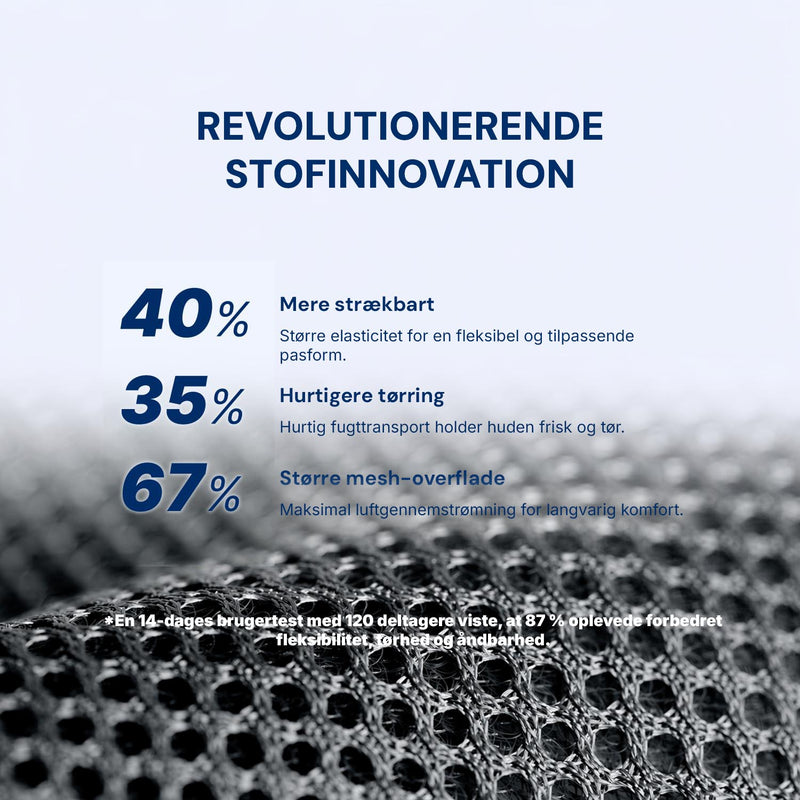 REVOLUTIONERENDE STOFINNOVATION

40%

Mere strækbart

Større elasticitet for en fleksibel og tilpassende pasform.

35%

Hurtigere tørring

Hurtig fugttransport holder huden frisk og tør.

67%

Større mesh-overflade

Maksimal luftgennemstrømning for langvarig komfort.

*En 14-dages brugertest med 120 deltagere viste, at 87 % oplevede forbedret fleksibilitet, tørhed og åndbarhed.